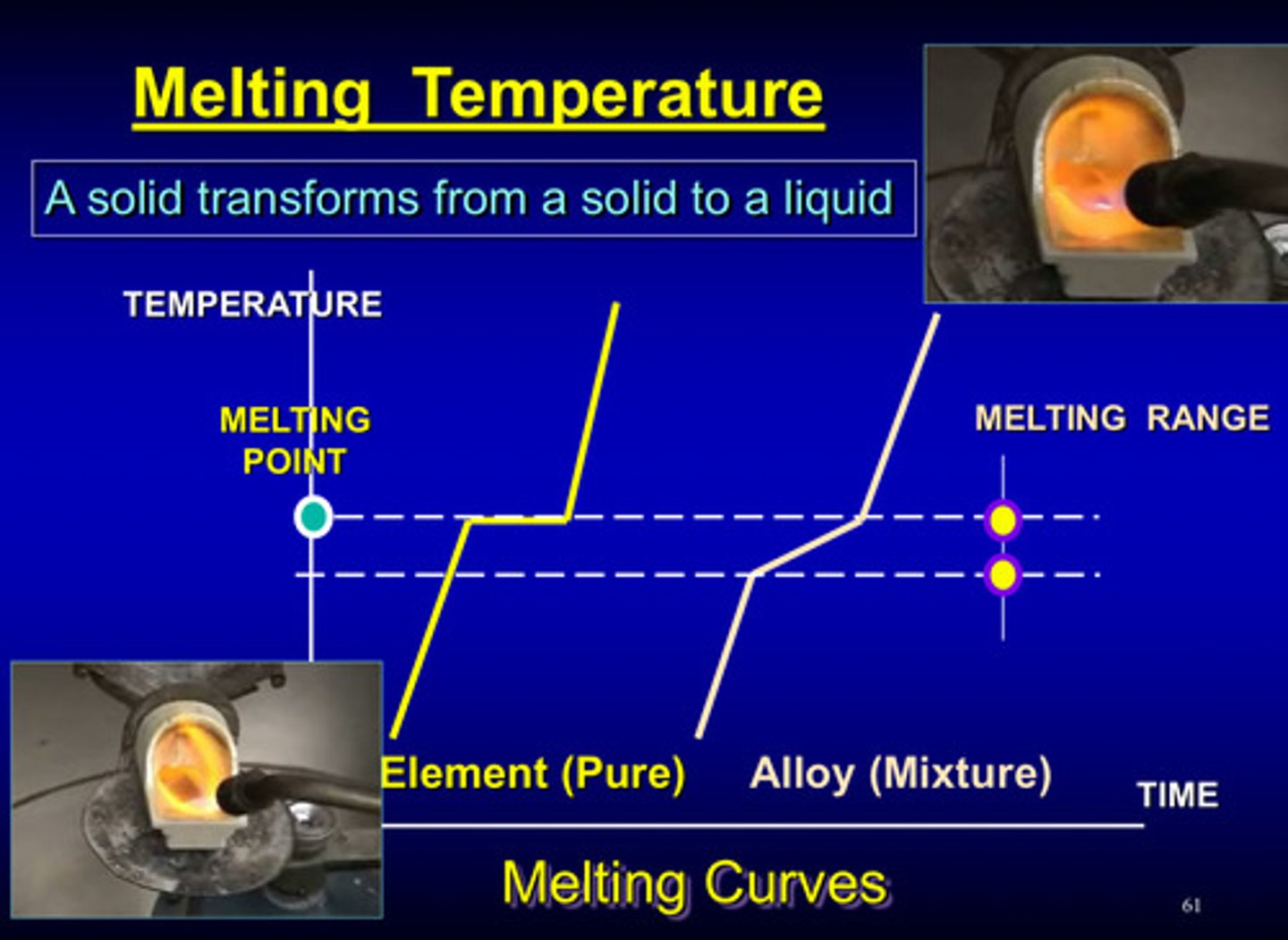 Melting Temperature

A solid transforms from a solid to a liquid

TEMPERATURE

MELTING POINT

MELTING RANGE

Element (Pure)

Alloy (Mixture)

TIME

Melting Curves

61